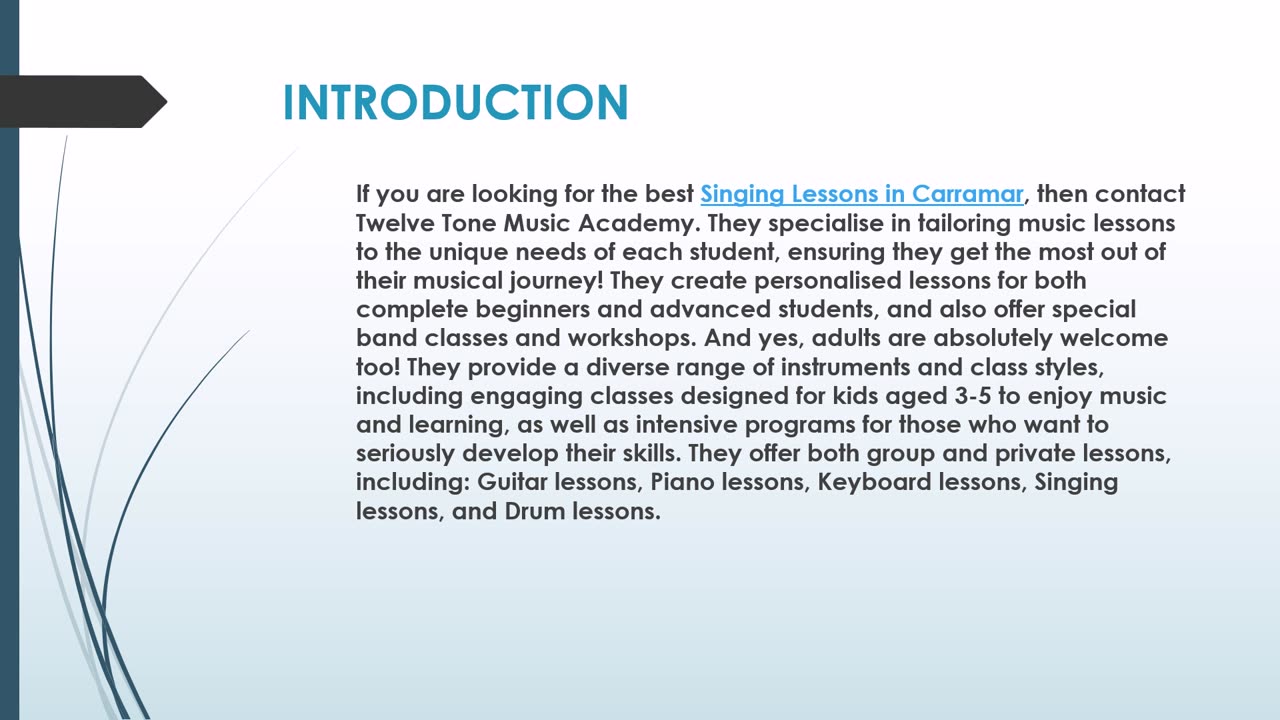 INTRODUCTION

If you are looking for the best Singing Lessons in Carramar, then contact Twelve Tone Music Academy. They specialise in tailoring music lessons to the unique needs of each student, ensuring they get the most out of their musical journey! They create personalised lessons for both complete beginners and advanced students, and also offer special band classes and workshops. And yes, adults are absolutely welcome too! They provide a diverse range of instruments and class styles, including engaging classes designed for kids aged 3-5 to enjoy music and learning, as well as intensive programs for those who want to seriously develop their skills. They offer both group and private lessons, including: Guitar lessons, Piano lessons, Keyboard lessons, Singing lessons, and Drum lessons.